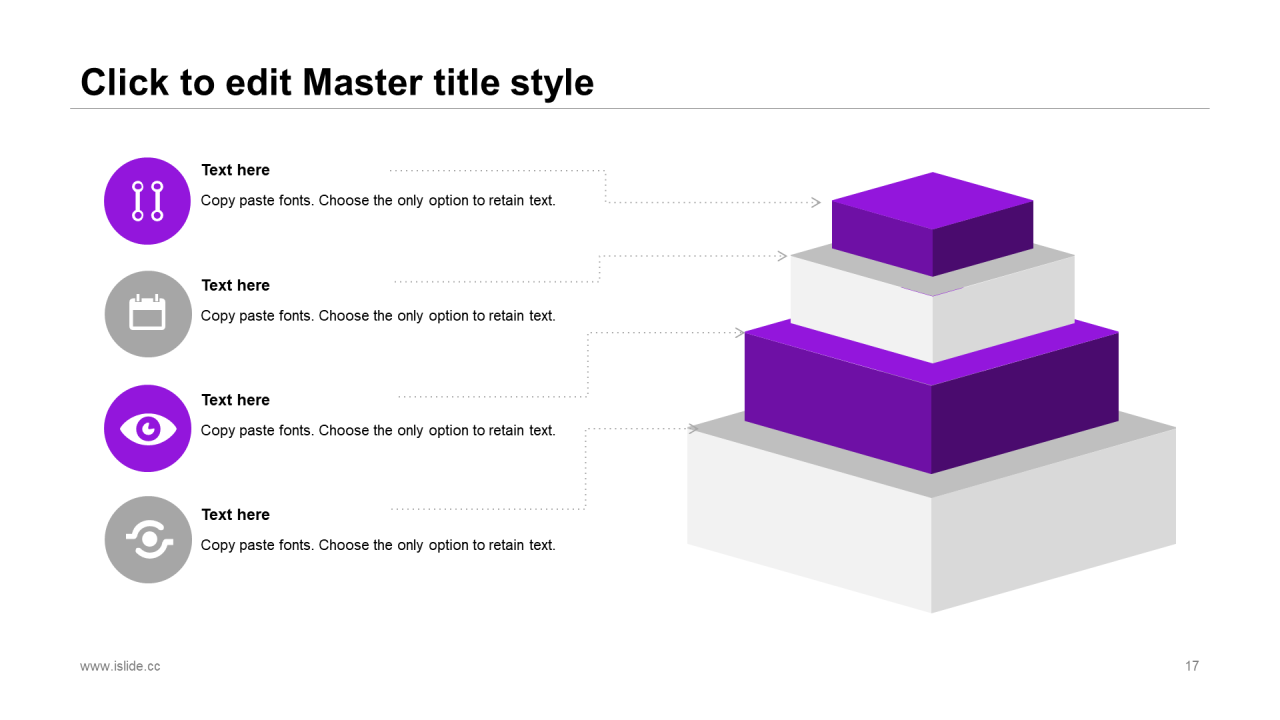 Click to edit Master title style

Text here

Copy paste fonts. Choose the only option to retain text.

Text here

Copy paste fonts. Choose the only option to retain text.

Text here

Copy paste fonts. Choose the only option to retain text.

Text here

Copy paste fonts. Choose the only option to retain text.

www.islide.cc

17